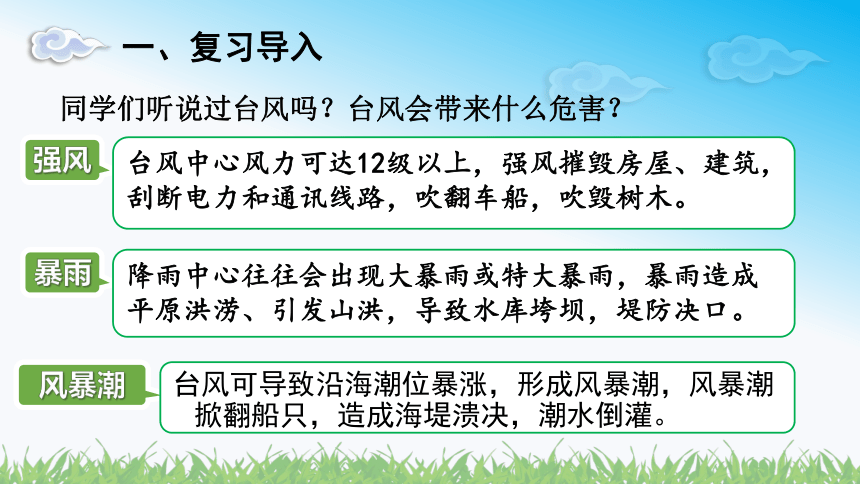 一、复习导入

同学们听说过台风吗？台风会带来什么危害？

强风

台风中心风力可达12级以上，强风摧毁房屋、建筑，刮断电力和通讯线路，吹翻车船，吹毁树木。

暴雨

降雨中心往往会出现大暴雨或特大暴雨，暴雨造成平原洪涝、引发山洪，导致水库垮坝，堤防决口。

风暴潮

台风可导致沿海潮位暴涨，形成风暴潮，风暴潮掀翻船只，造成海堤溃决，潮水倒灌。